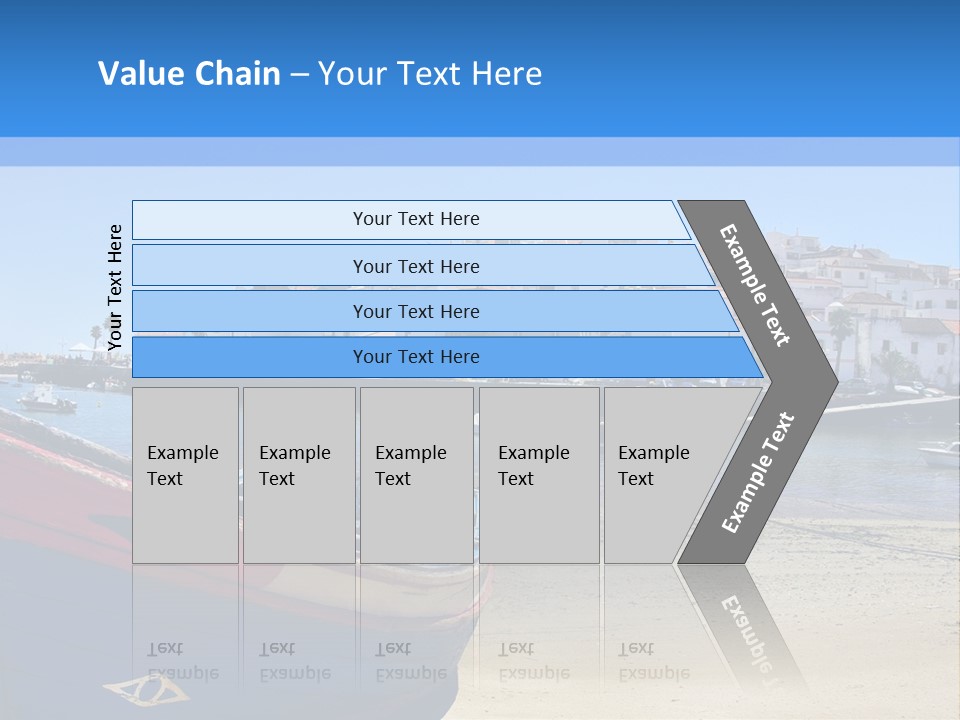 Value Chain – Your Text Here

Your Text Here

Your Text Here

Your Text Here

Your Text Here

Your Text Here

Example Text

Example Text

Example Text

Example Text

Example Text

Example Text

Example Text